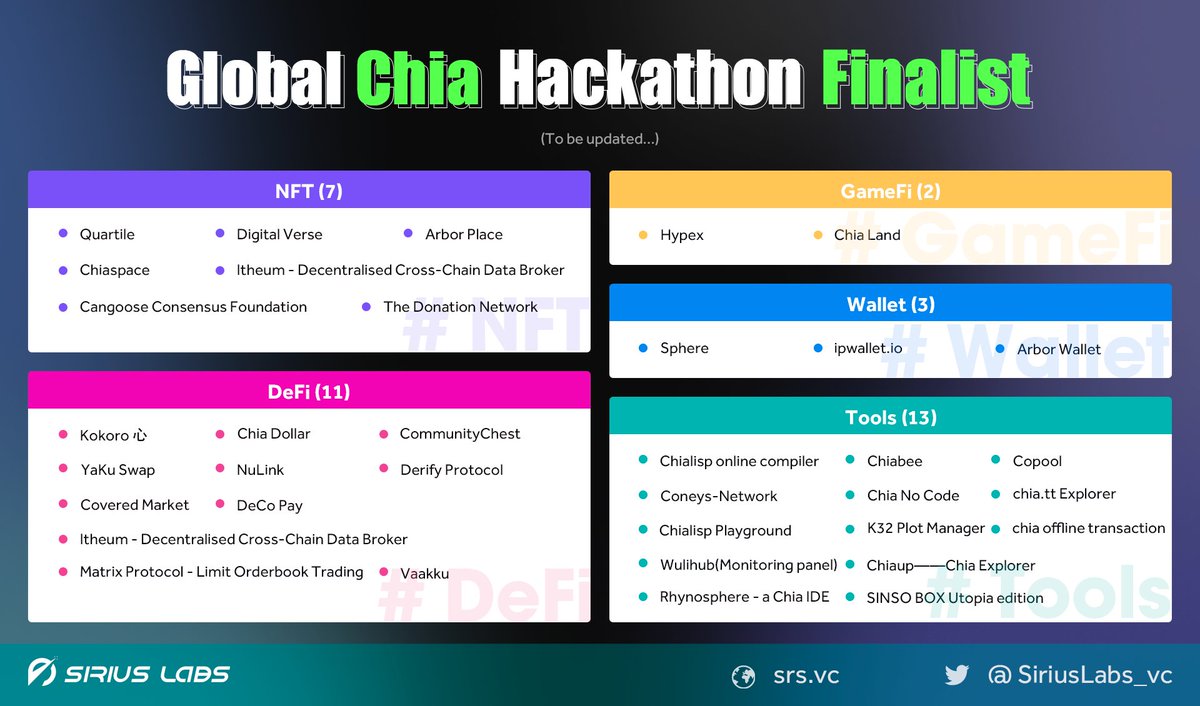 Global Chia Hackathon Finalist

(To be updated...)

NFT (7)

Quartile
Digital Verse
Arbor Place
Chiaspace
Itheum - Decentralised Cross-Chain Data Broker
Cangoose Consensus Foundation
The Donation Network

# NFT

DeFi (11)

Kokoro 心
Chia Dollar
CommunityChest
YaKu Swap
NuLink
Derify Protocol
Covered Market
DeCo Pay
Itheum - Decentralised Cross-Chain Data Broker
Matrix Protocol - Limit Orderbook Trading
Vaakku

# DeFi

GameFi (2)

Hypex
Chia Land

# GameFi

Wallet (3)

Sphere
ipwallet.io
Arbor Wallet

# Wallet

Tools (13)

Chialisp online compiler
Chiabee
Copool
Coneys-Network
Chia No Code
chia.tt Explorer
Chialisp Playground
K32 Plot Manager
chia offline transaction
Wulihub(Monitoring panel)
Chiaup——Chia Explorer
Rhynosphere - a Chia IDE
SINSO BOX Utopia edition

# Tools

SIRIUS LABS

srs.vc

@ SiriusLabs_vc